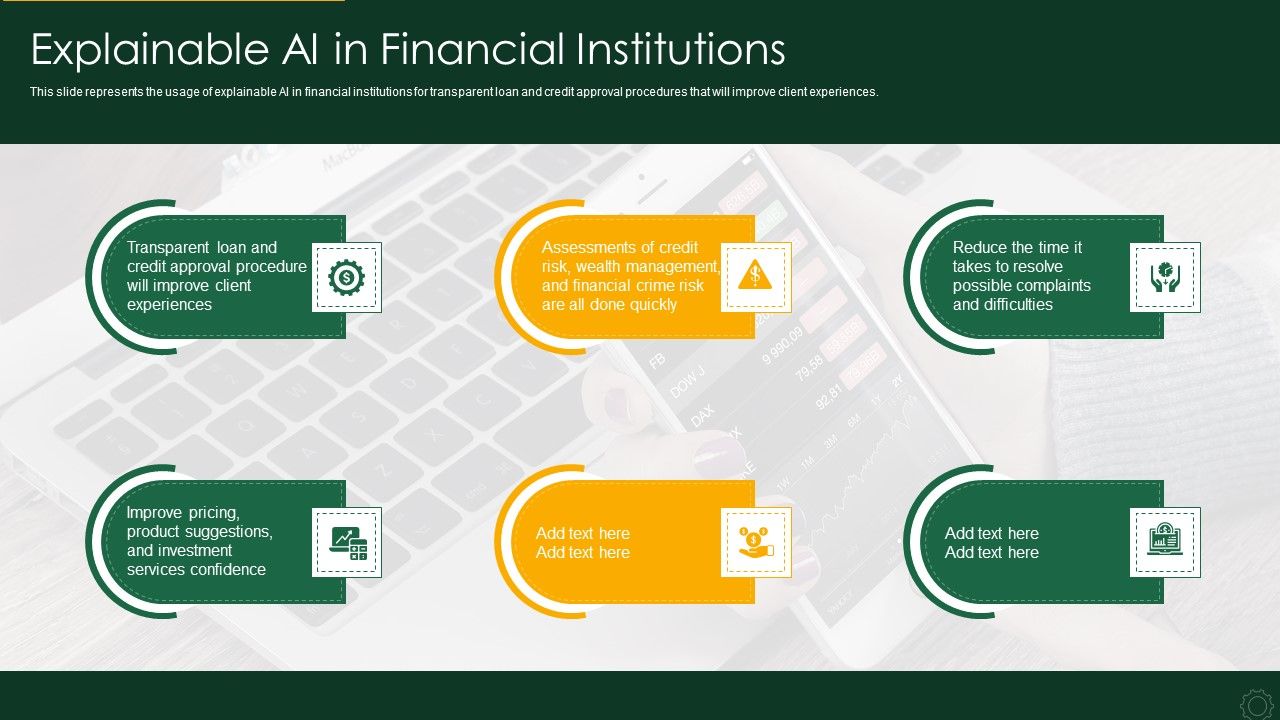 Explainable AI in Financial Institutions

This slide represents the usage of explainable AI in financial institutions for transparent loan and credit approval procedures that will improve client experiences.

Transparent loan and credit approval procedure will improve client experiences

Assessments of credit risk, wealth management, and financial crime risk are all done quickly

Reduce the time it takes to resolve possible complaints and difficulties

Improve pricing, product suggestions, and investment services confidence

Add text here
Add text here

Add text here
Add text here